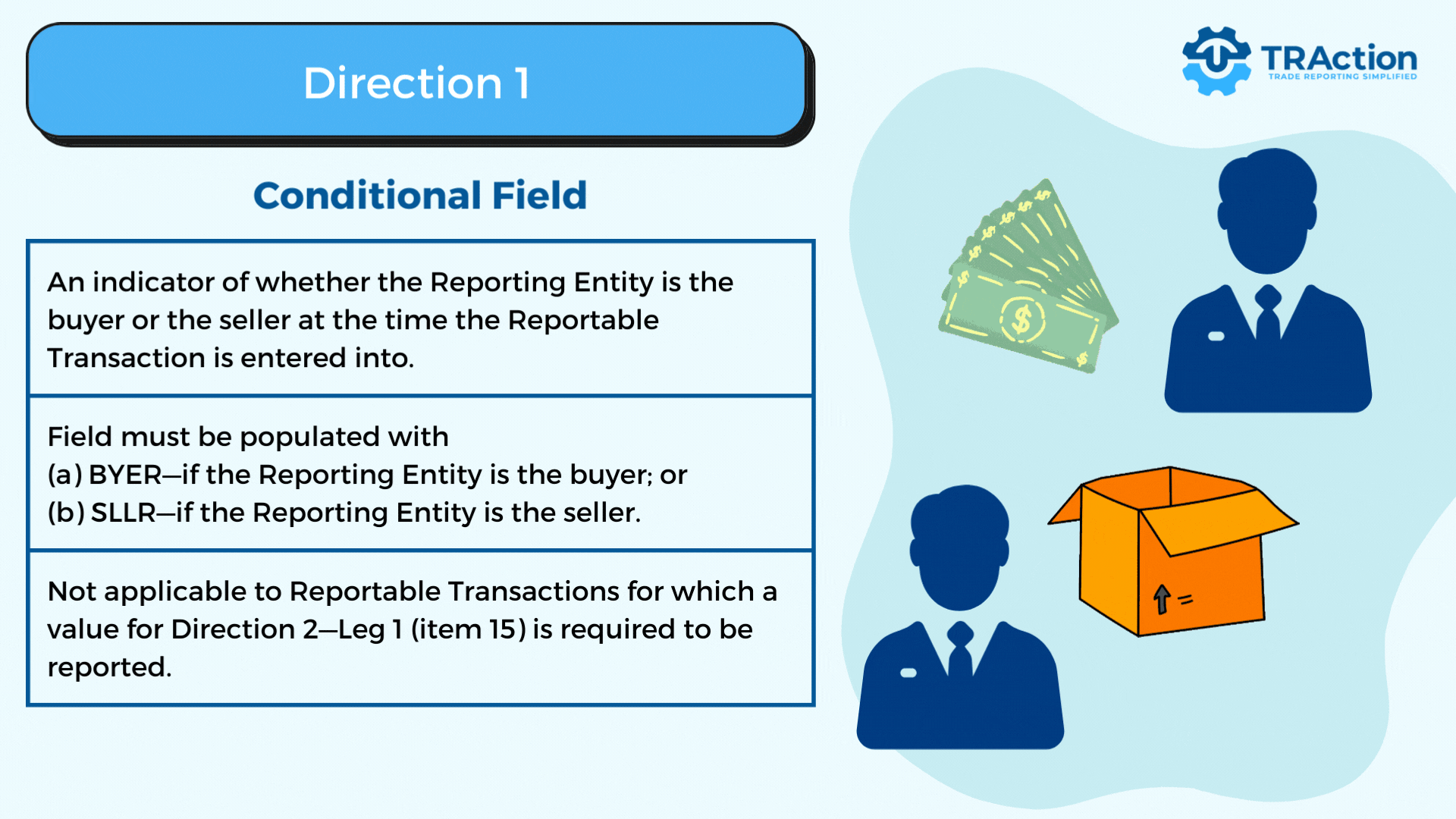 Direction 1

TRAction
TRADE REPORTING SIMPLIFIED

Conditional Field

An indicator of whether the Reporting Entity is the buyer or the seller at the time the Reportable Transaction is entered into.

Field must be populated with
(a) BYER—if the Reporting Entity is the buyer; or
(b) SLLR—if the Reporting Entity is the seller.

Not applicable to Reportable Transactions for which a value for Direction 2—Leg 1 (item 15) is required to be reported.